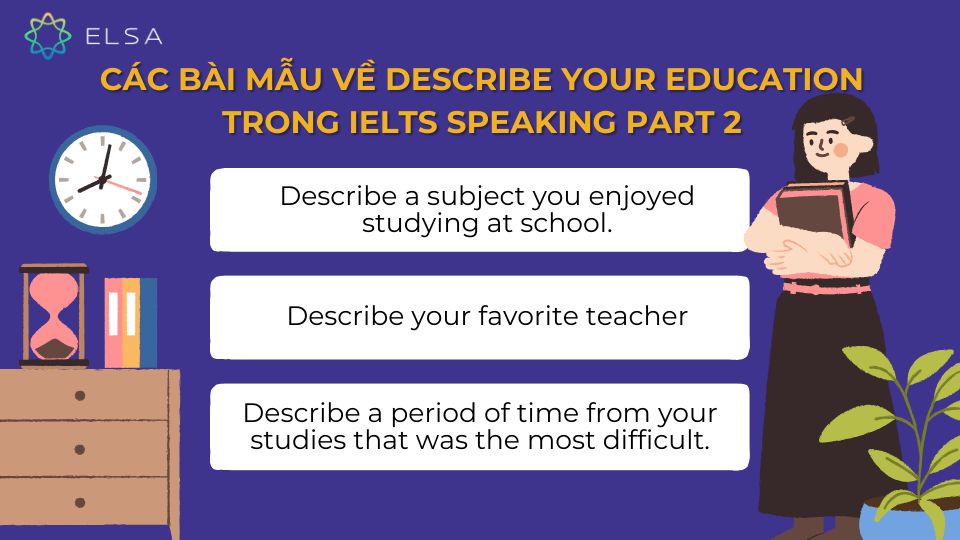 ELSA

CÁC BÀI MẪU VỀ DESCRIBE YOUR EDUCATION TRONG IELTS SPEAKING PART 2

Describe a subject you enjoyed studying at school.

Describe your favorite teacher

Describe a period of time from your studies that was the most difficult.